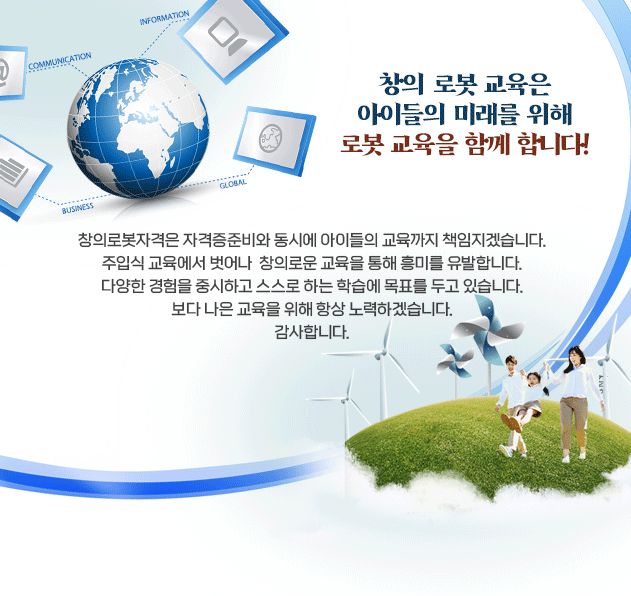 INFORMATION

COMMUNICATION

GLOBAL

BUSINESS

창의 로봇 교육은
아이들의 미래를 위해
로봇 교육을 함께 합니다!

창의로봇자격은 자격증준비와 동시에 아이들의 교육까지 책임지겠습니다.
주입식 교육에서 벗어나 창의로운 교육을 통해 흥미를 유발합니다.
다양한 경험을 중시하고 스스로 하는 학습에 목표를 두고 있습니다.
보다 나은 교육을 위해 항상 노력하겠습니다.
감사합니다.